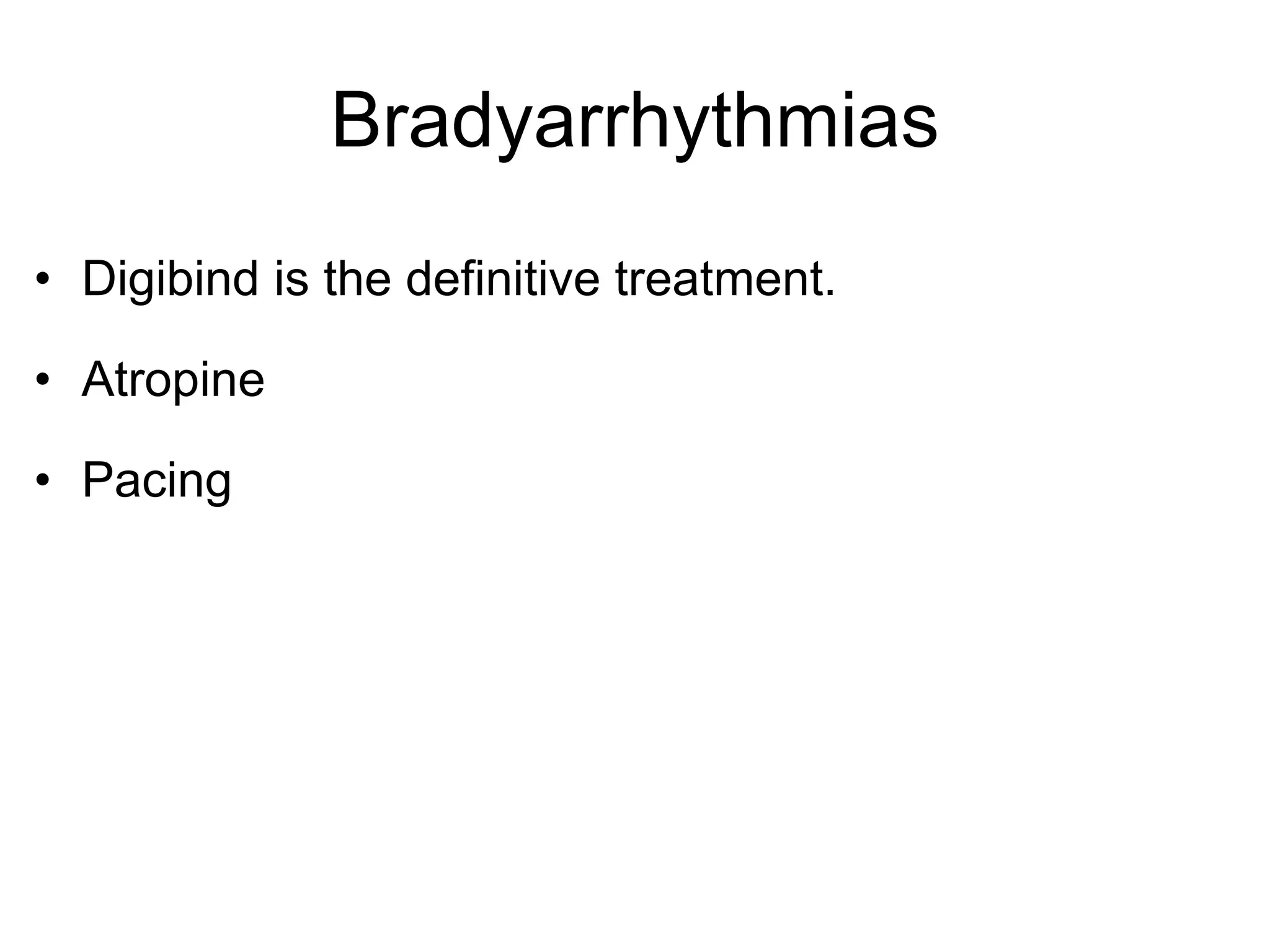 Bradyarrhythmias

• Digibind is the definitive treatment.

• Atropine

• Pacing